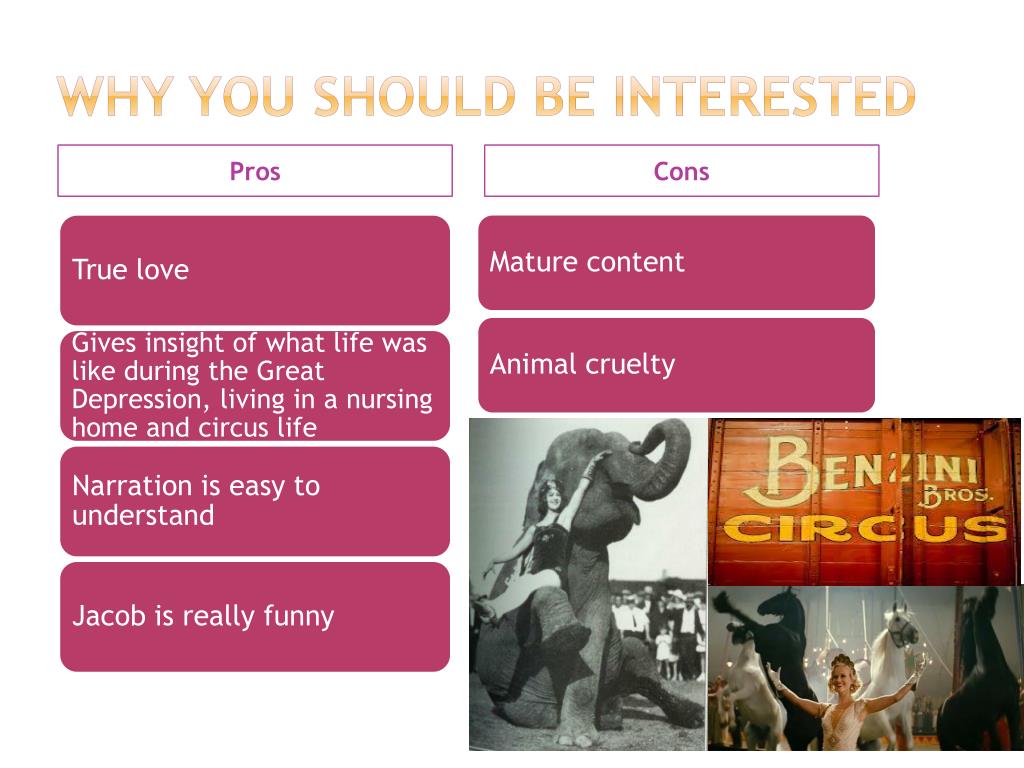 WHY YOU SHOULD BE INTERESTED

Pros

True love

Gives insight of what life was like during the Great Depression, living in a nursing home and circus life

Narration is easy to understand

Jacob is really funny

Cons

Mature content

Animal cruelty

BENZINI BROS.
CIRCUS